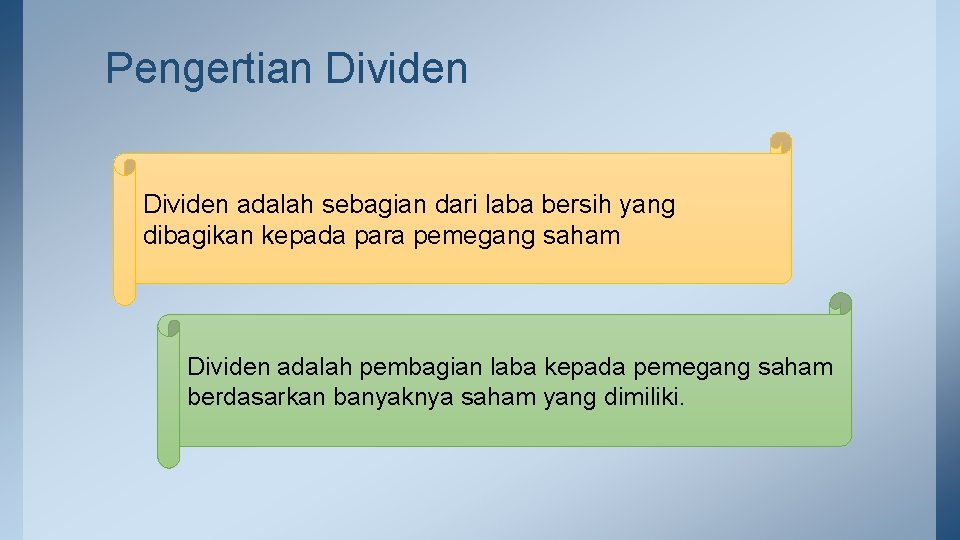 Pengertian Dividen

Dividen adalah sebagian dari laba bersih yang dibagikan kepada para pemegang saham

Dividen adalah pembagian laba kepada pemegang saham berdasarkan banyaknya saham yang dimiliki.